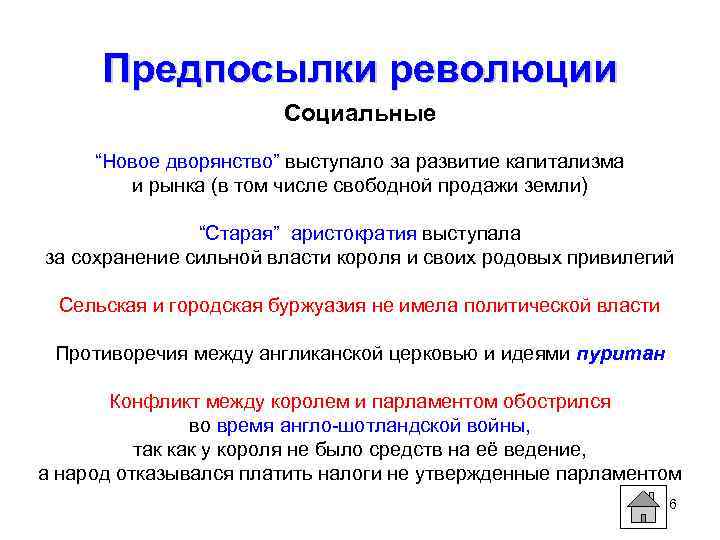 Предпосылки революции

Социальные

“Новое дворянство” выступало за развитие капитализма и рынка (в том числе свободной продажи земли)

“Старая” аристократия выступала за сохранение сильной власти короля и своих родовых привилегий

Сельская и городская буржуазия не имела политической власти

Противоречия между англиканской церковью и идеями пуритан

Конфликт между королем и парламентом обострился во время англо-шотландской войны, так как у короля не было средств на её ведение, а народ отказывался платить налоги не утвержденные парламентом

6